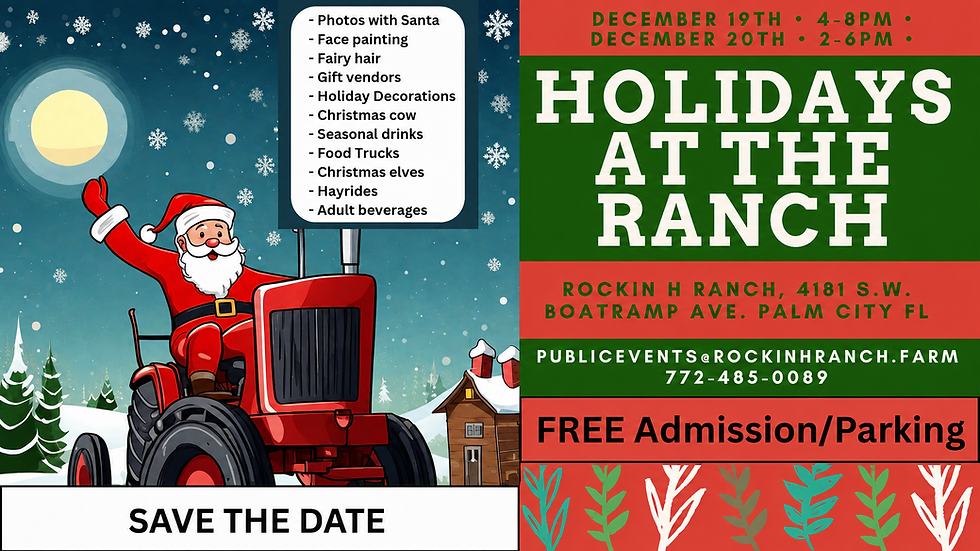 - Photos with Santa
- Face painting
- Fairy hair
- Gift vendors
- Holiday Decorations
- Christmas cow
- Seasonal drinks
- Food Trucks
- Christmas elves
- Hayrides
- Adult beverages

SAVE THE DATE

DECEMBER 19TH • 4-8PM •
DECEMBER 20TH • 2-6PM •

HOLIDAYS AT THE RANCH

ROCKIN H RANCH, 4181 S.W. BOATRAMP AVE. PALM CITY FL

PUBLICEVENTS@ROCKINHRANCH.FARM
772-485-0089

FREE Admission/Parking